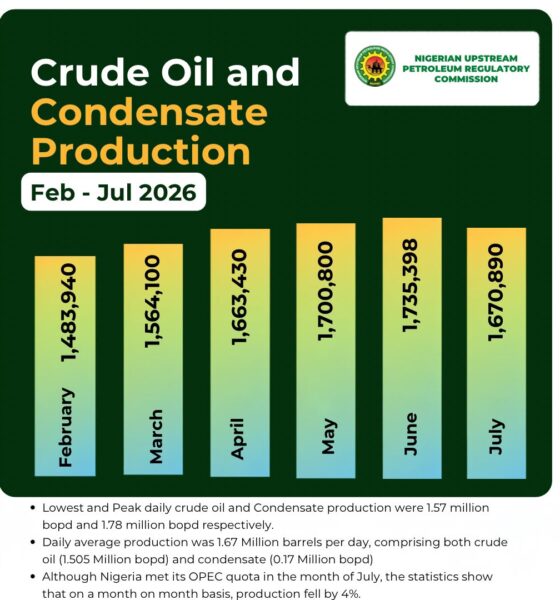 Crude Oil and Condensate Production

Feb - Jul 2026

NIGERIAN UPSTREAM PETROLEUM REGULATORY COMMISSION

February 1,483,940

March 1,564,100

April 1,663,430

May 1,700,800

June 1,735,398

July 1,670,890

• Lowest and Peak daily crude oil and Condensate production were 1.57 million bopd and 1.78 million bopd respectively.
• Daily average production was 1.67 Million barrels per day, comprising both crude oil (1.505 Million bopd) and condensate (0.17 Million bopd)
• Although Nigeria met its OPEC quota in the month of July, the statistics show that on a month on month basis, production fell by 4%.